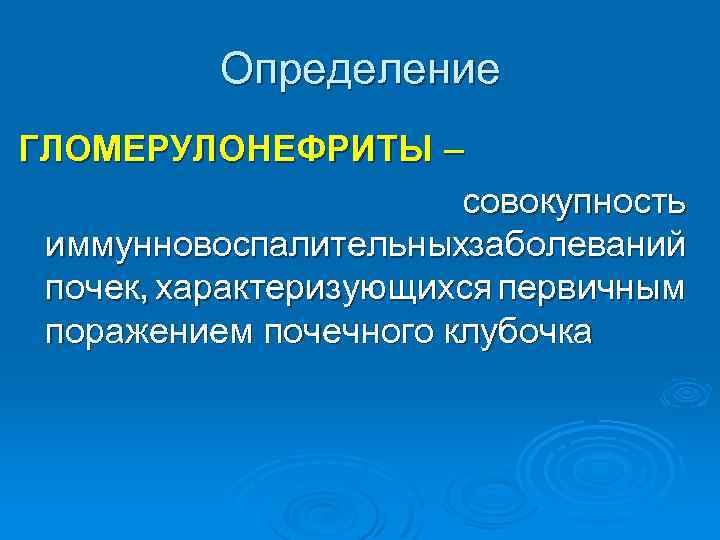 Определение

ГЛОМЕРУЛОНЕФРИТЫ –

совокупность иммунновоспалительныхзаболеваний почек, характеризующихся первичным поражением почечного клубочка